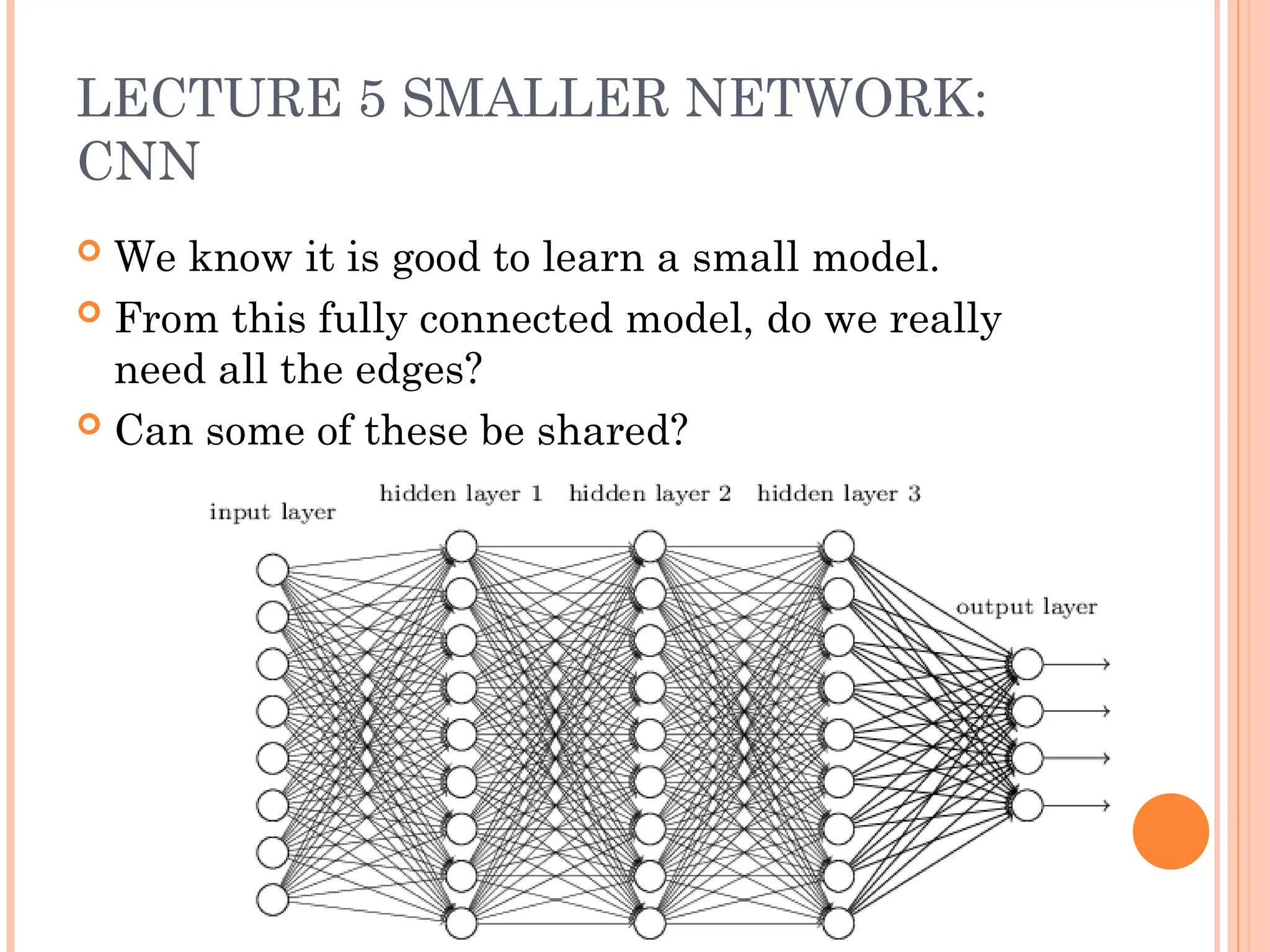 LECTURE 5 SMALLER NETWORK: CNN

We know it is good to learn a small model.

From this fully connected model, do we really need all the edges?

Can some of these be shared?

input layer

hidden layer 1

hidden layer 2

hidden layer 3

output layer